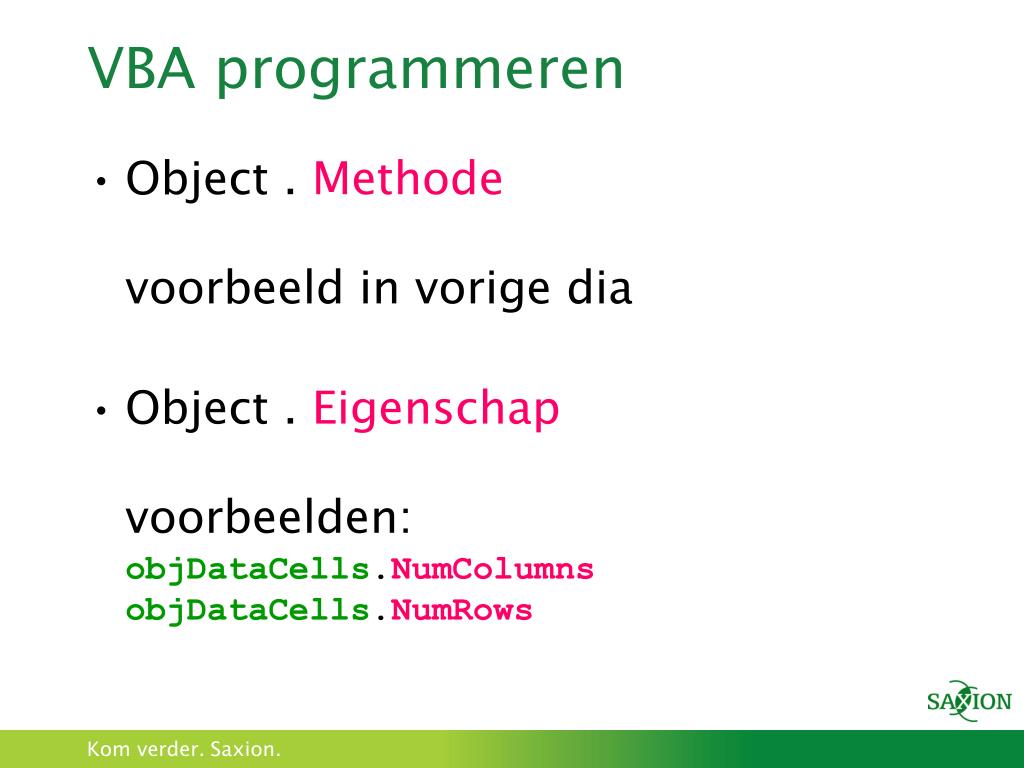 VBA programmeren

• Object . Methode

voorbeeld in vorige dia

• Object . Eigenschap

voorbeelden:
objDataCells.NumColumns
objDataCells.NumRows

SAXION

Kom verder. Saxion.